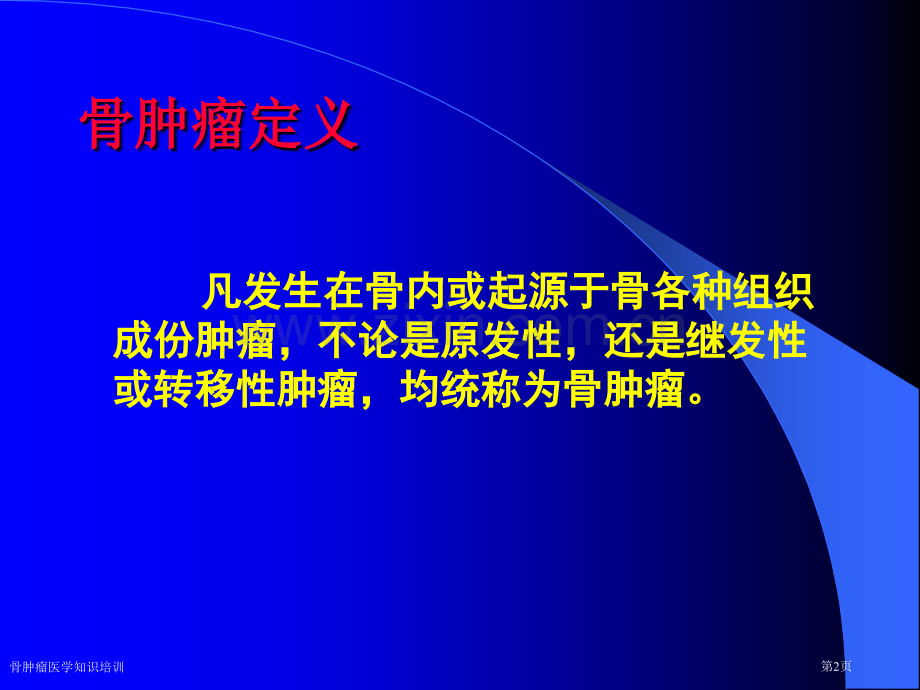 骨肿瘤定义

凡发生在骨内或起源于骨各种组织成份肿瘤，不论是原发性，还是继发性或转移性肿瘤，均统称为骨肿瘤。

骨肿瘤医学知识培训

第2页